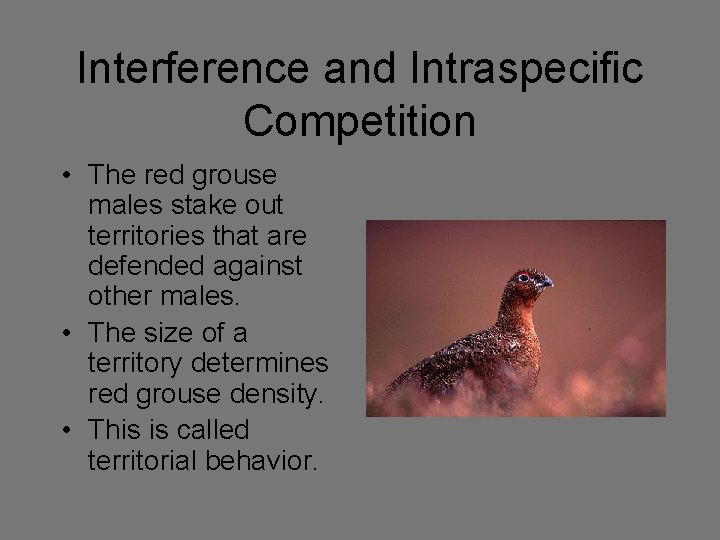 Interference and Intraspecific Competition

• The red grouse males stake out territories that are defended against other males.
• The size of a territory determines red grouse density.
• This is called territorial behavior.